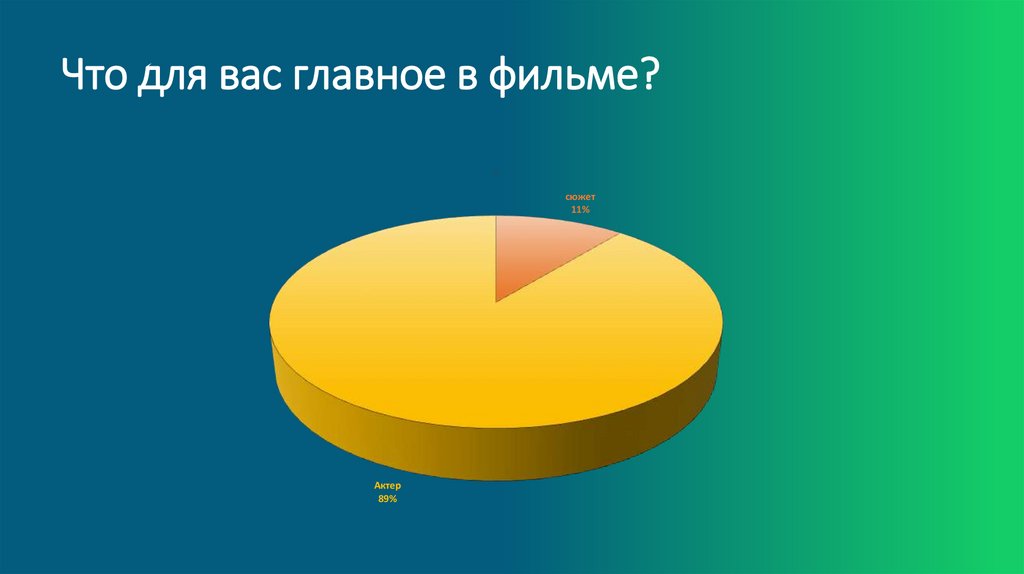 Что для вас главное в фильме?

сюжет
11%

Актер
89%